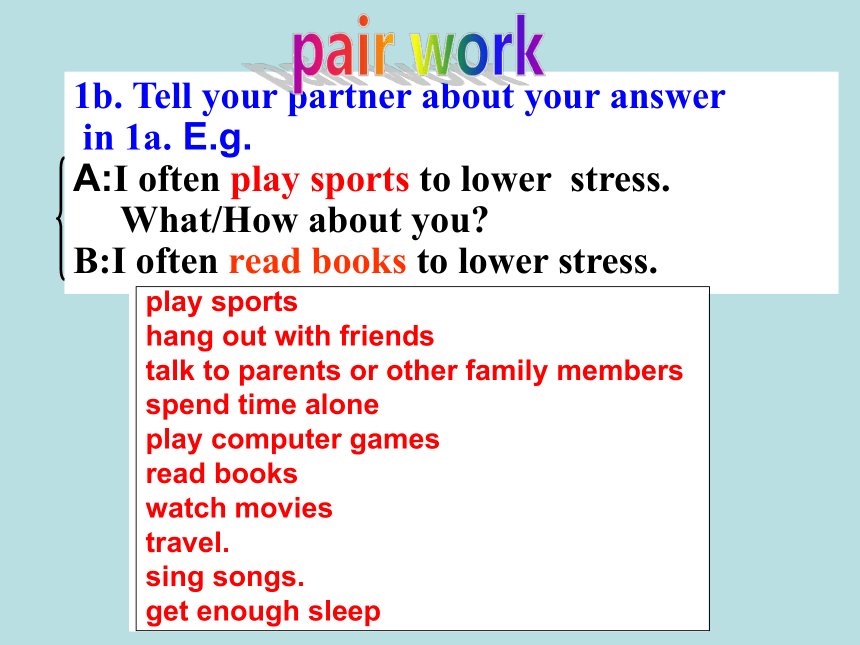 pair work

1b. Tell your partner about your answer in 1a. E.g.

A:I often play sports to lower stress. What/How about you?
B:I often read books to lower stress.

play sports
hang out with friends
talk to parents or other family members
spend time alone
play computer games
read books
watch movies
travel.
sing songs.
get enough sleep